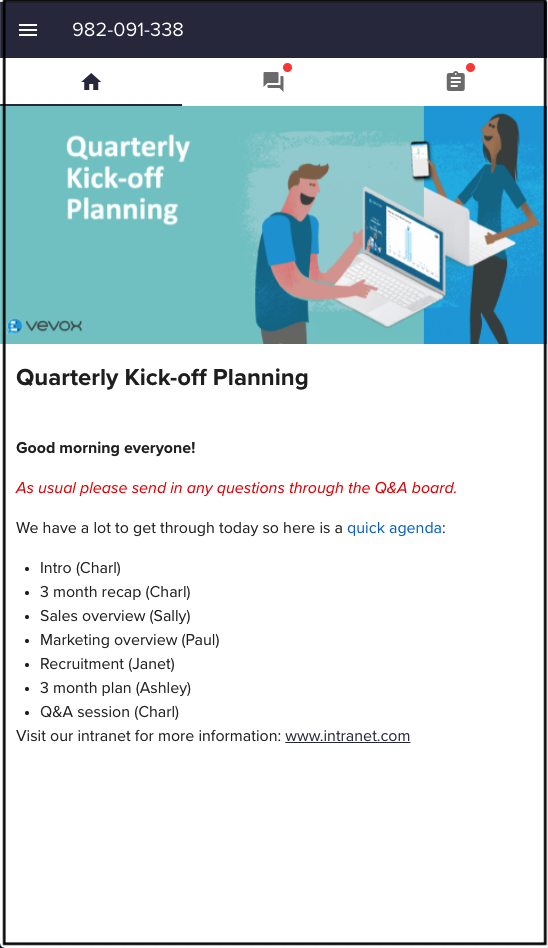 982-091-338

Quarterly Kick-off Planning

vevox

Quarterly Kick-off Planning

Good morning everyone!

As usual please send in any questions through the Q&A board.

We have a lot to get through today so here is a quick agenda:

- Intro (Charl)
- 3 month recap (Charl)
- Sales overview (Sally)
- Marketing overview (Paul)
- Recruitment (Janet)
- 3 month plan (Ashley)
- Q&A session (Charl)

Visit our intranet for more information: www.intranet.com